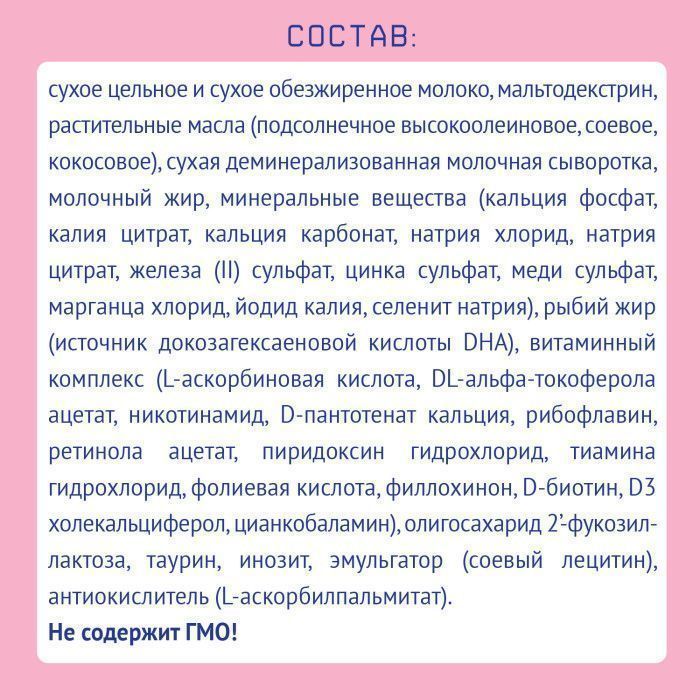 СОСТАВ:

сухое цельное и сухое обезжиренное молоко, мальтодекстрин, растительные масла (подсолнечное высокоолеиновое, соевое, кокосовое), сухая деминерализованная молочная сыворотка, молочный жир, минеральные вещества (кальция фосфат, калия цитрат, кальция карбонат, натрия хлорид, натрия цитрат, железа (II) сульфат, цинка сульфат, меди сульфат, марганца хлорид, йодид калия, селенит натрия), рыбий жир (источник докозагексаеновой кислоты DHA), витаминный комплекс (L-аскорбиновая кислота, DL-альфа-токоферола ацетат, никотинамид, D-пантотенат кальция, рибофлавин, ретинола ацетат, пиридоксин гидрохлорид, тиамина гидрохлорид, фолиевая кислота, филлохинон, D-биотин, D3 холекальциферол, цианкобаламин), олигосахарид 2'-фукозиллактоза, таурин, инозит, эмульгатор (соевый лецитин), антиокислитель (L-аскорбилпальмитат).

Не содержит ГМО!